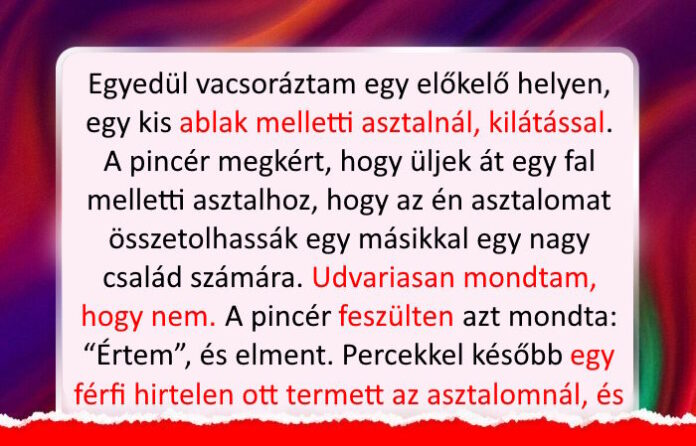 Egyedül vacsoráztam egy előkelő helyen, egy kis ablak melletti asztalnál, kilátással. A pincér megkért, hogy üljek át egy fal melletti asztalhoz, hogy az én asztalomat összetolhassák egy másikkal egy nagy család számára. Udvariasan mondtam, hogy nem. A pincér feszülten azt mondta: “Értem”, és elment. Percekkel később egy férfi hirtelen ott termett az asztalomnál, és